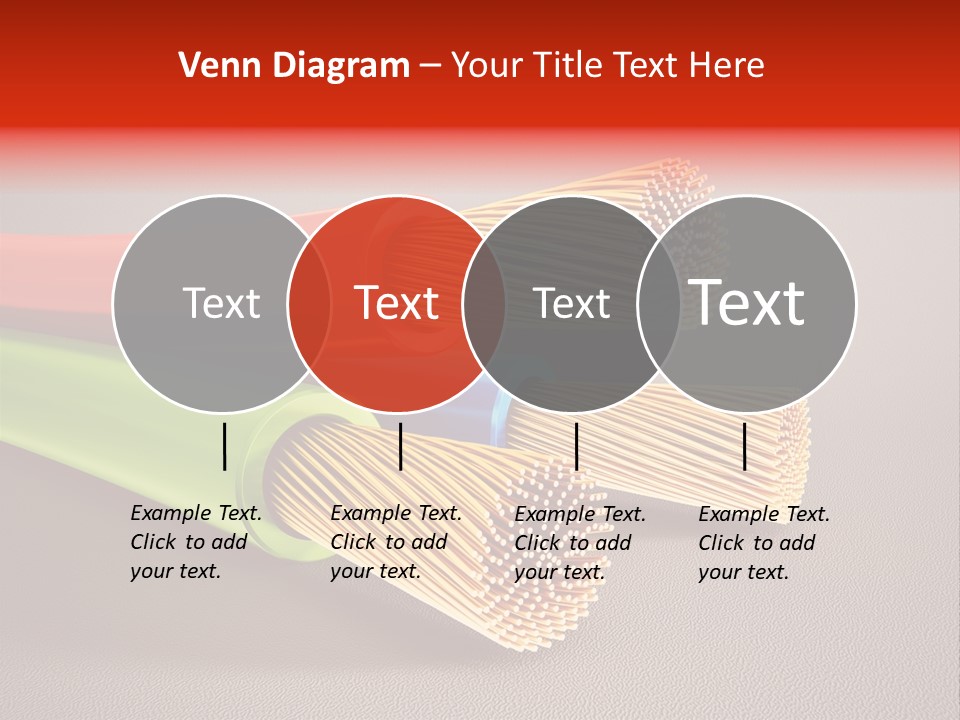 Venn Diagram – Your Title Text Here

Text

Text

Text

Text

Example Text. Click to add your text.

Example Text. Click to add your text.

Example Text. Click to add your text.

Example Text. Click to add your text.